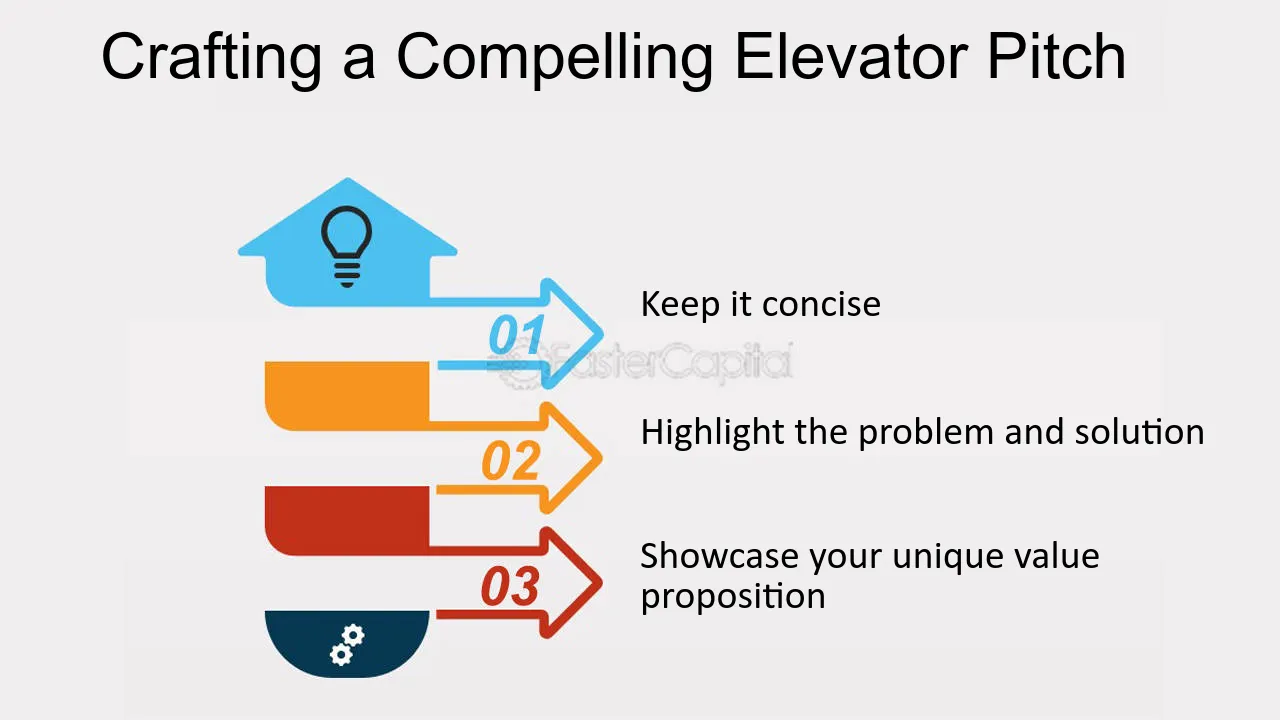 Crafting a Compelling Elevator Pitch

01

Keep it concise

02

Highlight the problem and solution

03

Showcase your unique value proposition

FasterCapital